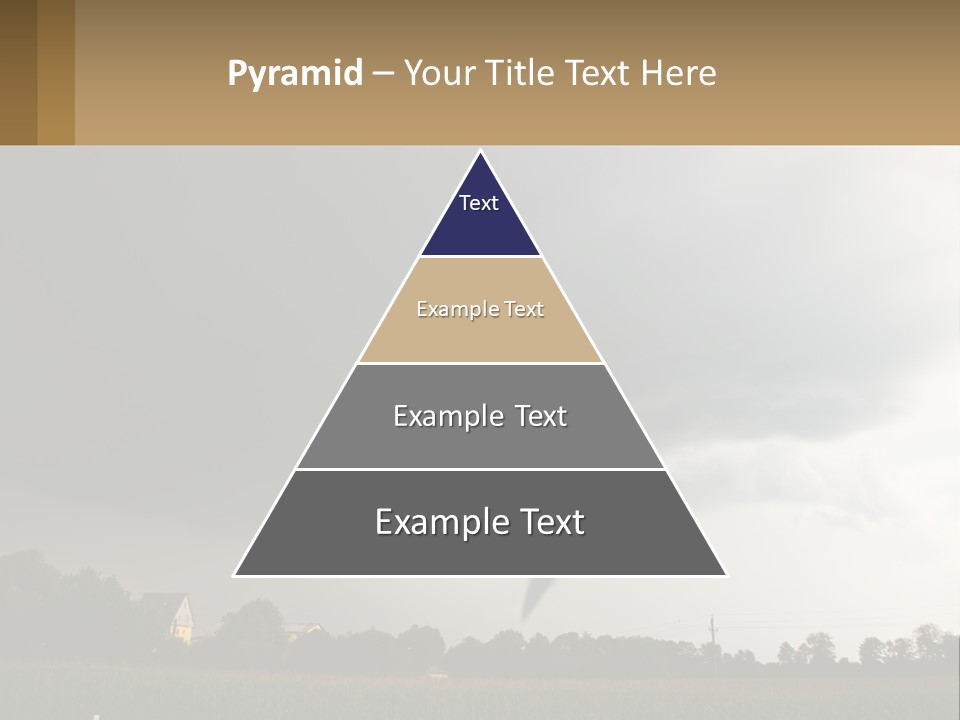 Pyramid – Your Title Text Here

Text

Example Text

Example Text

Example Text